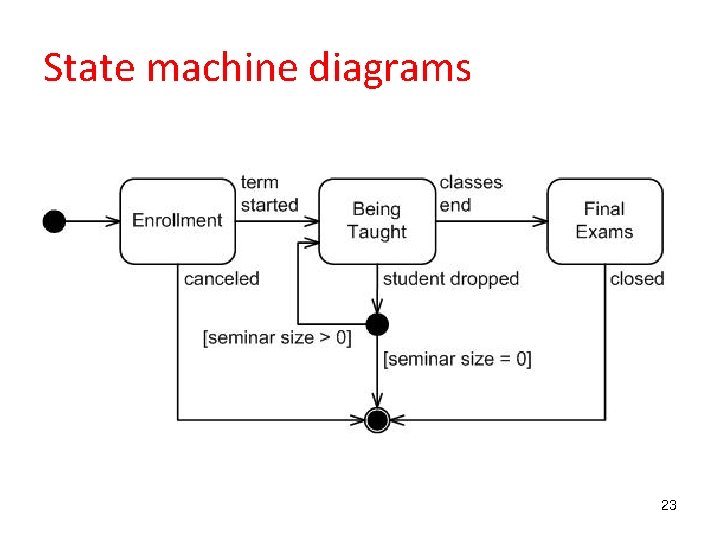 State machine diagrams

Enrollment

term started

Being Taught

classes end

Final Exams

canceled

student dropped

closed

[seminar size > 0]

[seminar size = 0]

23